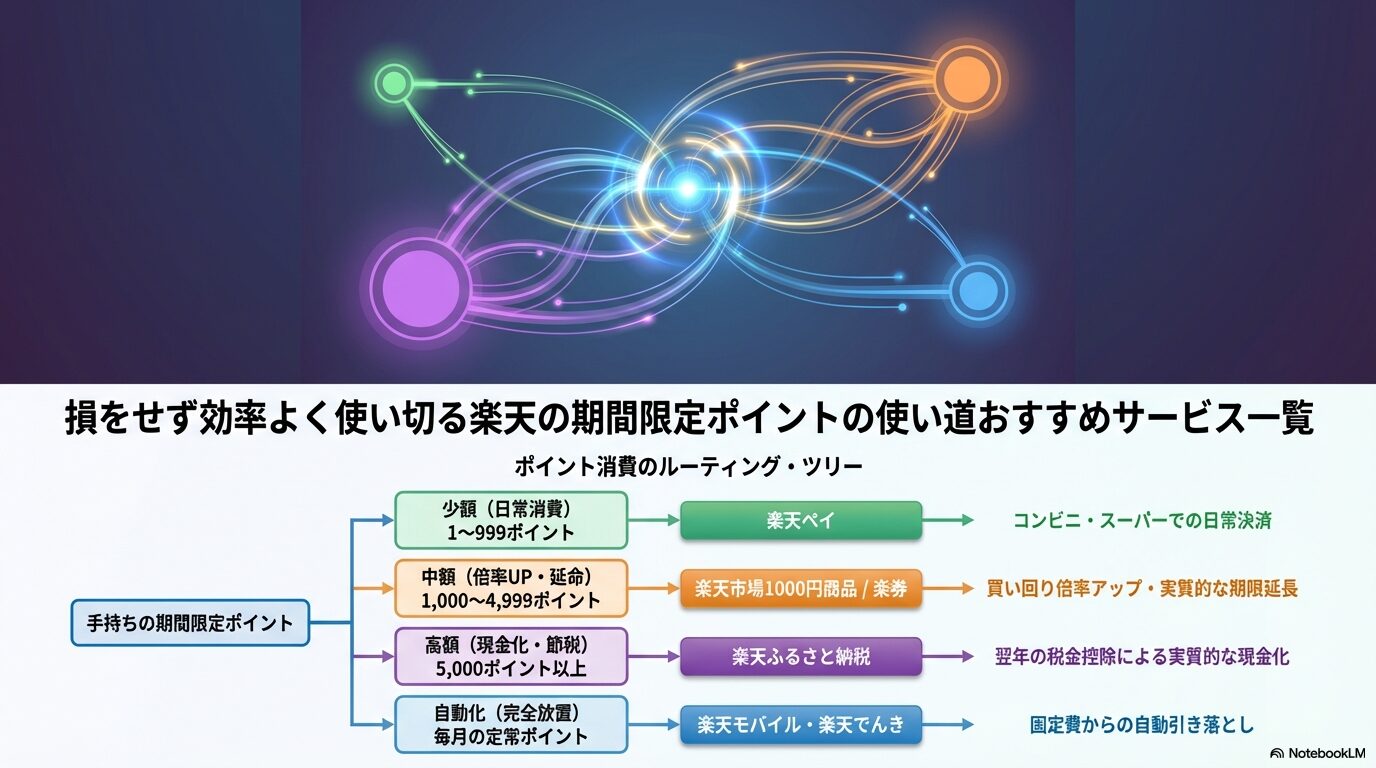 損をせず効率よく使い切る楽天の期間限定ポイントの使い道おすすめサービス一覧

ポイント消費のルーティング・ツリー

手持ちの期間限定ポイント

少額（日常消費）
1〜999ポイント

楽天ペイ

コンビニ・スーパーでの日常決済

中額（倍率UP・延命）
1,000〜4,999ポイント

楽天市場1000円商品 / 楽券

買い回り倍率アップ・実質的な期限延長

高額（現金化・節税）
5,000ポイント以上

楽天ふるさと納税

翌年の税金控除による実質的な現金化

自動化（完全放置）
毎月の定常ポイント

楽天モバイル・楽天でんき

固定費からの自動引き落とし

NotebookLM